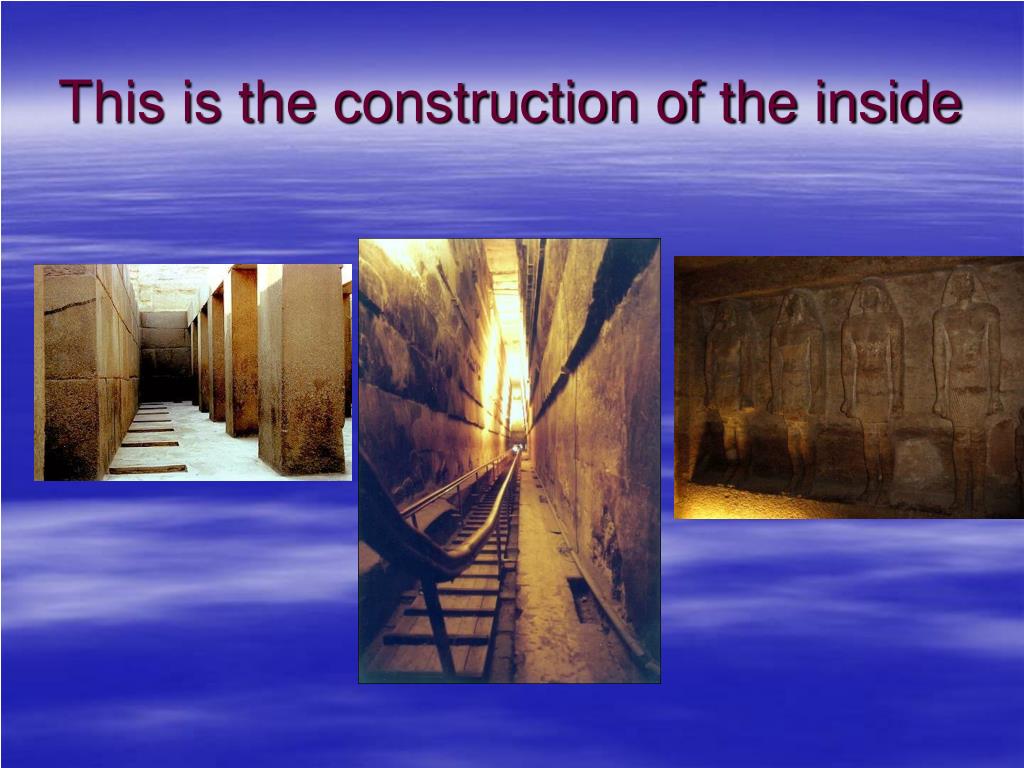 This is the construction of the inside